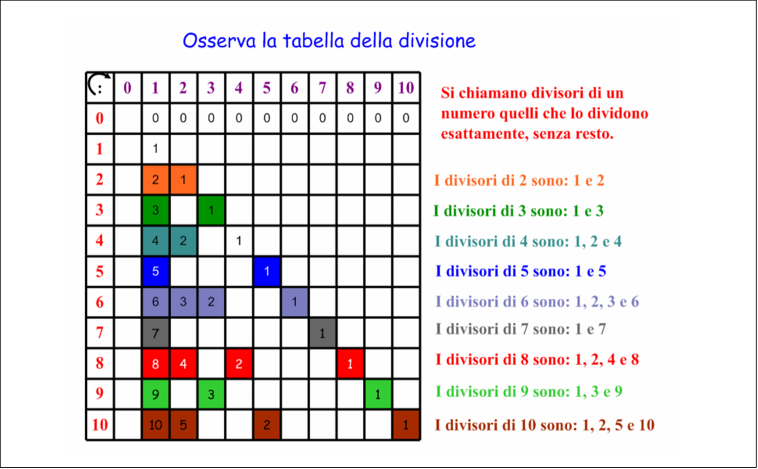 Osserva la tabella della divisione

| : | 0 | 1 | 2 | 3 | 4 | 5 | 6 | 7 | 8 | 9 | 10 |
|---|---|---|---|---|---|---|---|---|---|---|---|
| 0 | | 0 | 0 | 0 | 0 | 0 | 0 | 0 | 0 | 0 | 0 |
| 1 | | 1 | | | | | | | | | |
| 2 | | 2 | 1 | | | | | | | | |
| 3 | | 3 | | 1 | | | | | | | |
| 4 | | 4 | 2 | | 1 | | | | | | |
| 5 | | 5 | | | | 1 | | | | | |
| 6 | | 6 | 3 | 2 | | | 1 | | | | |
| 7 | | 7 | | | | | | 1 | | | |
| 8 | | 8 | 4 | | 2 | | | | 1 | | |
| 9 | | 9 | | 3 | | | | | | 1 | |
| 10 | | 10 | 5 | | | 2 | | | | | 1 |

Si chiamano divisori di un numero quelli che lo dividono esattamente, senza resto.

I divisori di 2 sono: 1 e 2

I divisori di 3 sono: 1 e 3

I divisori di 4 sono: 1, 2 e 4

I divisori di 5 sono: 1 e 5

I divisori di 6 sono: 1, 2, 3 e 6

I divisori di 7 sono: 1 e 7

I divisori di 8 sono: 1, 2, 4 e 8

I divisori di 9 sono: 1, 3 e 9

I divisori di 10 sono: 1, 2, 5 e 10